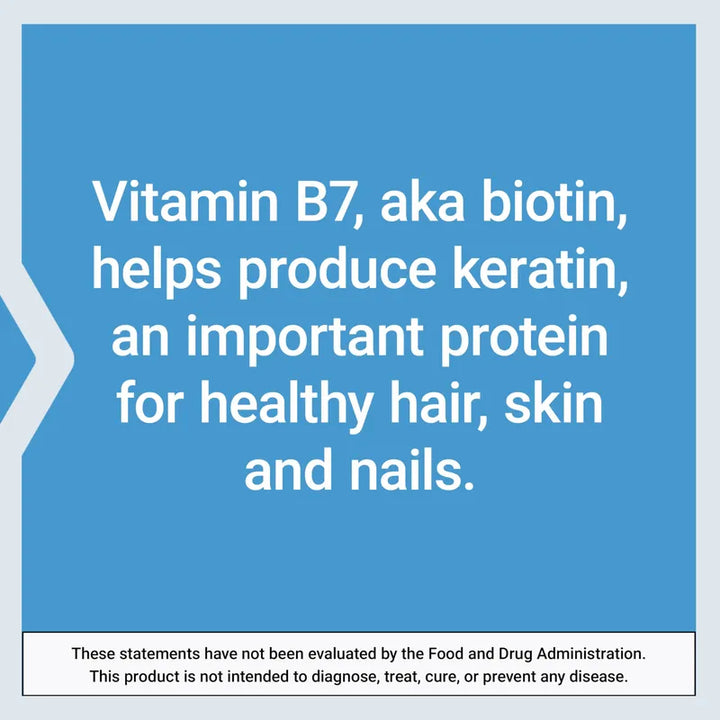 Vitamin B7, aka biotin, helps produce keratin, an important protein for healthy hair, skin and nails.

These statements have not been evaluated by the Food and Drug Administration. This product is not intended to diagnose, treat, cure, or prevent any disease.